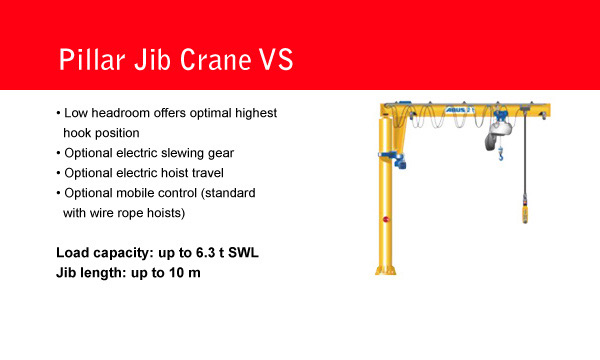 Pillar Jib Crane VS

• Low headroom offers optimal highest hook position
• Optional electric slewing gear
• Optional electric hoist travel
• Optional mobile control (standard with wire rope hoists)

Load capacity: up to 6.3 t SWL
Jib length: up to 10 m

ABUS 2 t